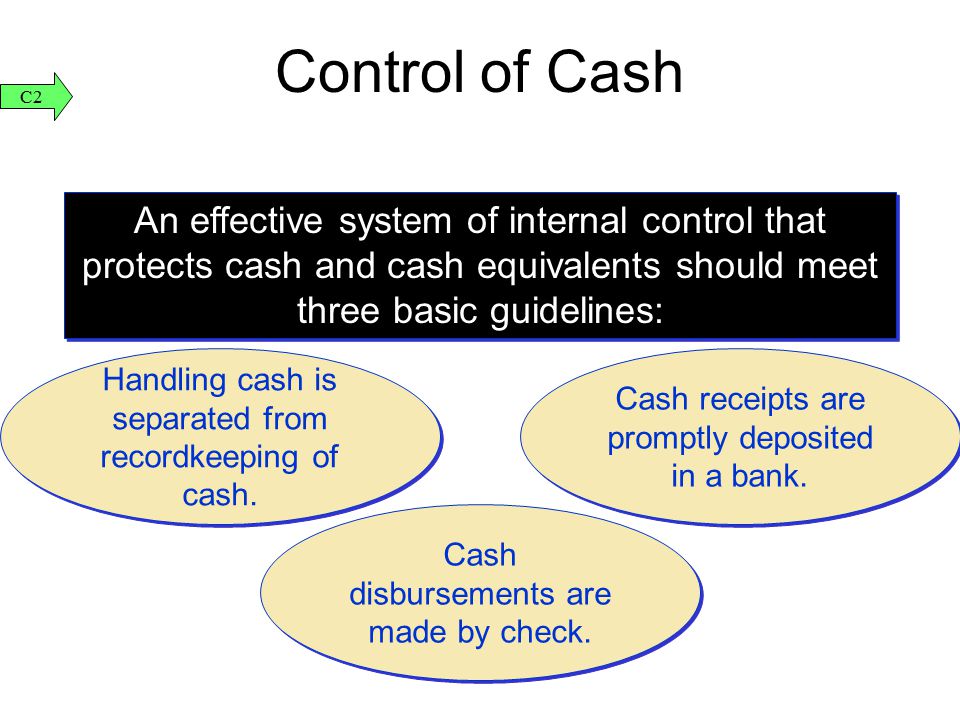 C2

Control of Cash

An effective system of internal control that protects cash and cash equivalents should meet three basic guidelines:

Handling cash is separated from recordkeeping of cash.

Cash receipts are promptly deposited in a bank.

Cash disbursements are made by check.